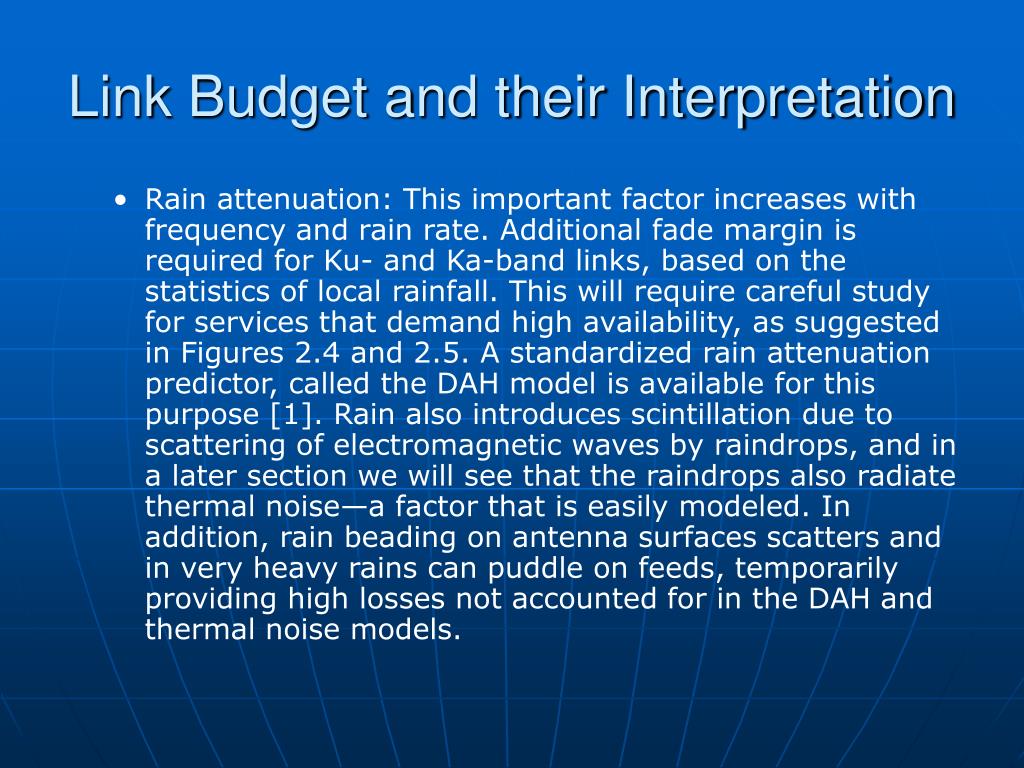 Link Budget and their Interpretation

• Rain attenuation: This important factor increases with frequency and rain rate. Additional fade margin is required for Ku- and Ka-band links, based on the statistics of local rainfall. This will require careful study for services that demand high availability, as suggested in Figures 2.4 and 2.5. A standardized rain attenuation predictor, called the DAH model is available for this purpose [1]. Rain also introduces scintillation due to scattering of electromagnetic waves by raindrops, and in a later section we will see that the raindrops also radiate thermal noise—a factor that is easily modeled. In addition, rain beading on antenna surfaces scatters and in very heavy rains can puddle on feeds, temporarily providing high losses not accounted for in the DAH and thermal noise models.